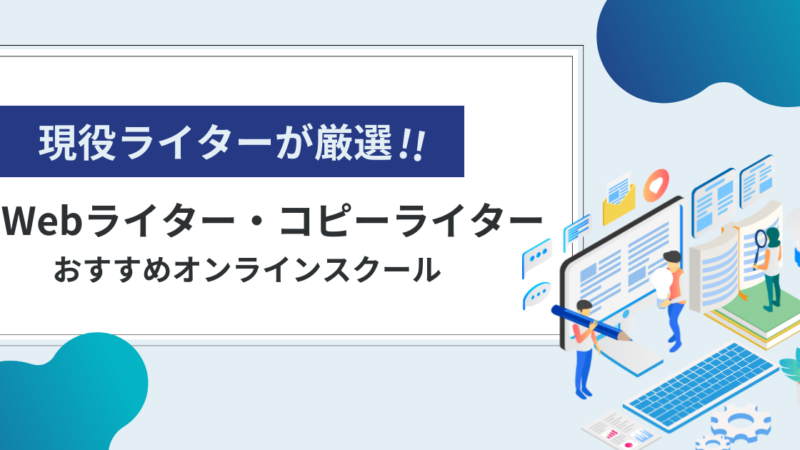 現役ライターが厳選!!

Webライター・コピーライター
おすすめオンラインスクール